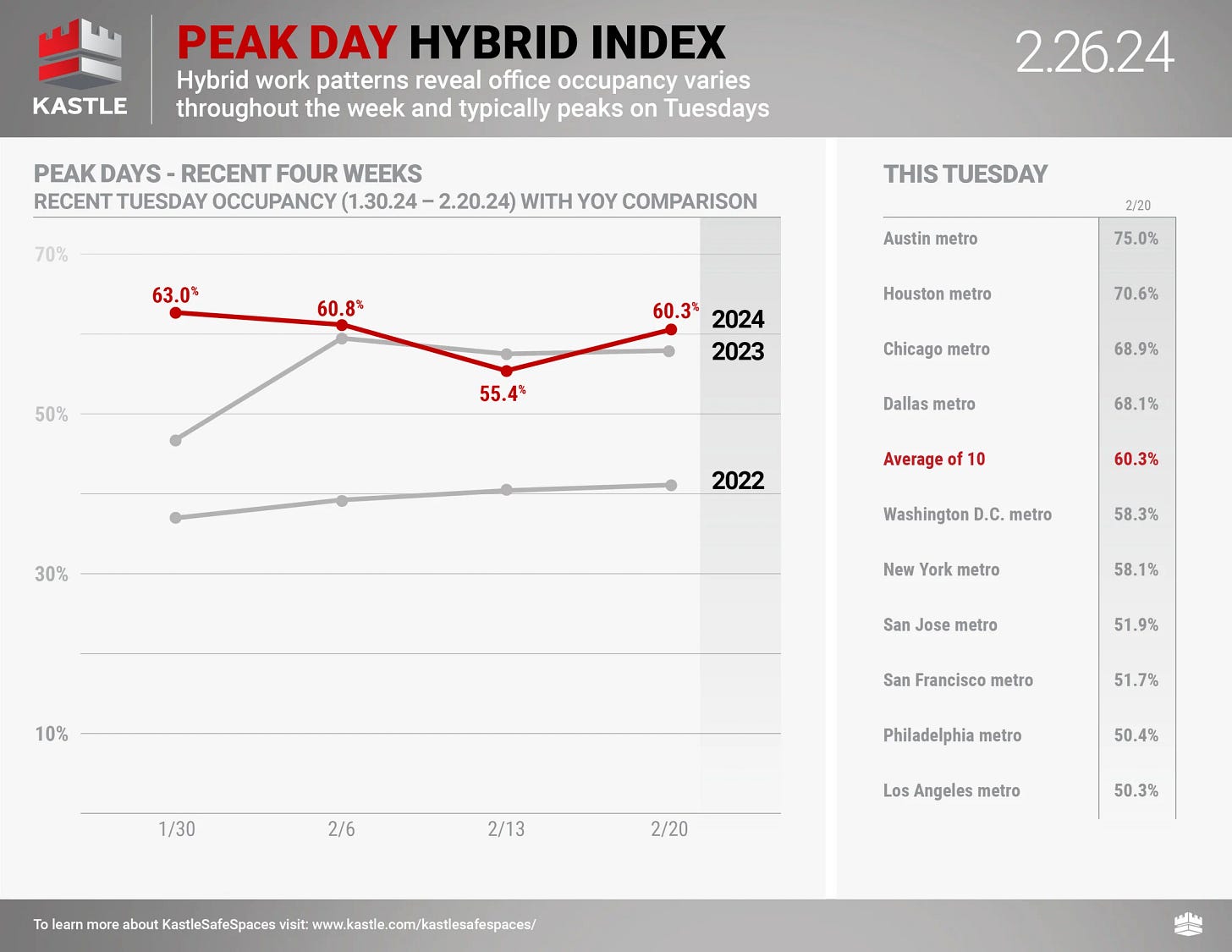 KASTLE

PEAK DAY HYBRID INDEX

Hybrid work patterns reveal office occupancy varies throughout the week and typically peaks on Tuesdays

2.26.24

PEAK DAYS - RECENT FOUR WEEKS

RECENT TUESDAY OCCUPANCY (1.30.24 – 2.20.24) WITH YOY COMPARISON

70%

50%

30%

10%

63.0%

60.8%

55.4%

60.3%

2024

2023

2022

1/30

2/6

2/13

2/20

THIS TUESDAY

| | 2/20 |
|---|---|
| Austin metro | 75.0% |
| Houston metro | 70.6% |
| Chicago metro | 68.9% |
| Dallas metro | 68.1% |
| Average of 10 | 60.3% |
| Washington D.C. metro | 58.3% |
| New York metro | 58.1% |
| San Jose metro | 51.9% |
| San Francisco metro | 51.7% |
| Philadelphia metro | 50.4% |
| Los Angeles metro | 50.3% |

To learn more about KastleSafeSpaces visit: www.kastle.com/kastlesafespaces/